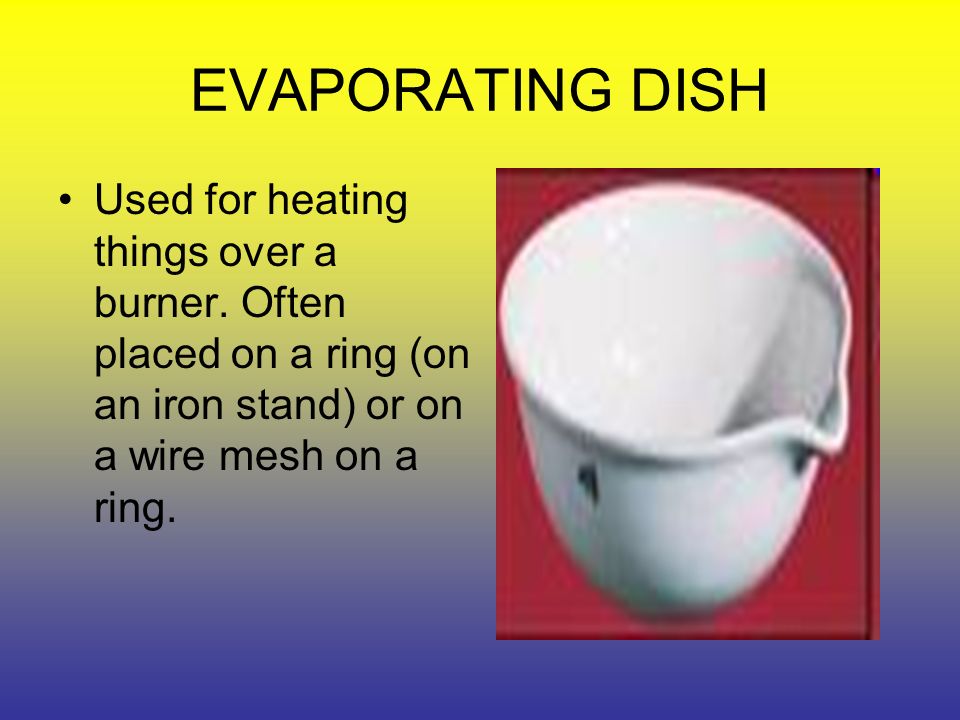 EVAPORATING DISH

• Used for heating things over a burner. Often placed on a ring (on an iron stand) or on a wire mesh on a ring.